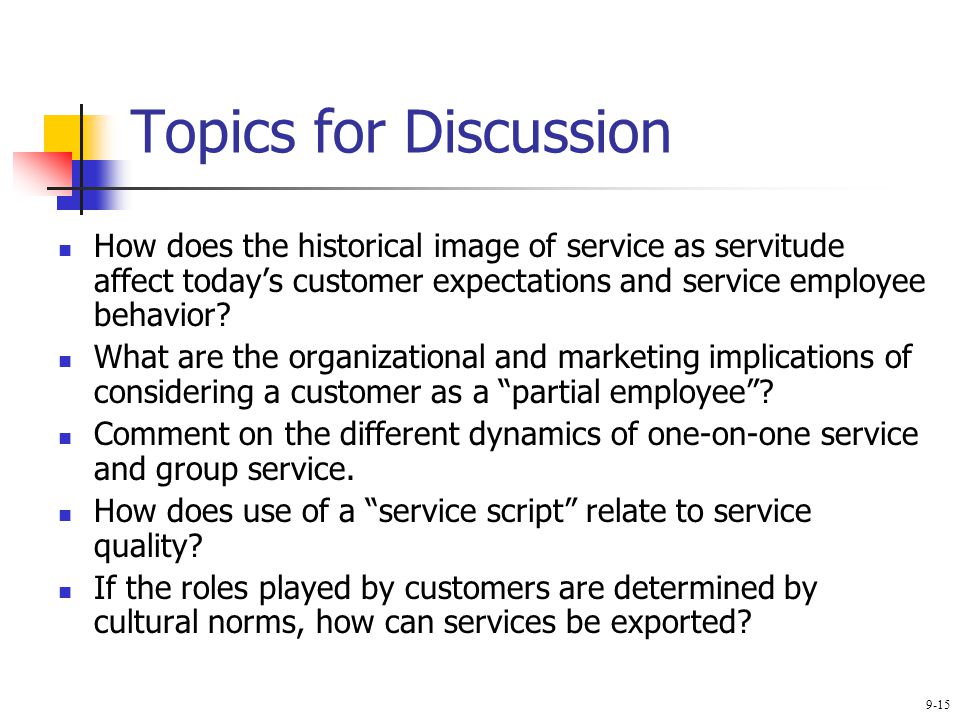 Topics for Discussion

- How does the historical image of service as servitude affect today’s customer expectations and service employee behavior?
- What are the organizational and marketing implications of considering a customer as a “partial employee”?
- Comment on the different dynamics of one-on-one service and group service.
- How does use of a “service script” relate to service quality?
- If the roles played by customers are determined by cultural norms, how can services be exported?

9-15